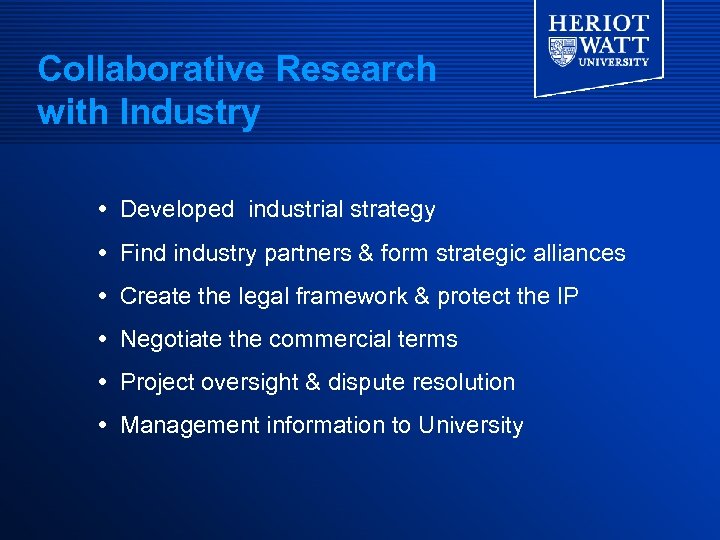 HERIOT WATT UNIVERSITY

Collaborative Research with Industry

• Developed industrial strategy
• Find industry partners & form strategic alliances
• Create the legal framework & protect the IP
• Negotiate the commercial terms
• Project oversight & dispute resolution
• Management information to University